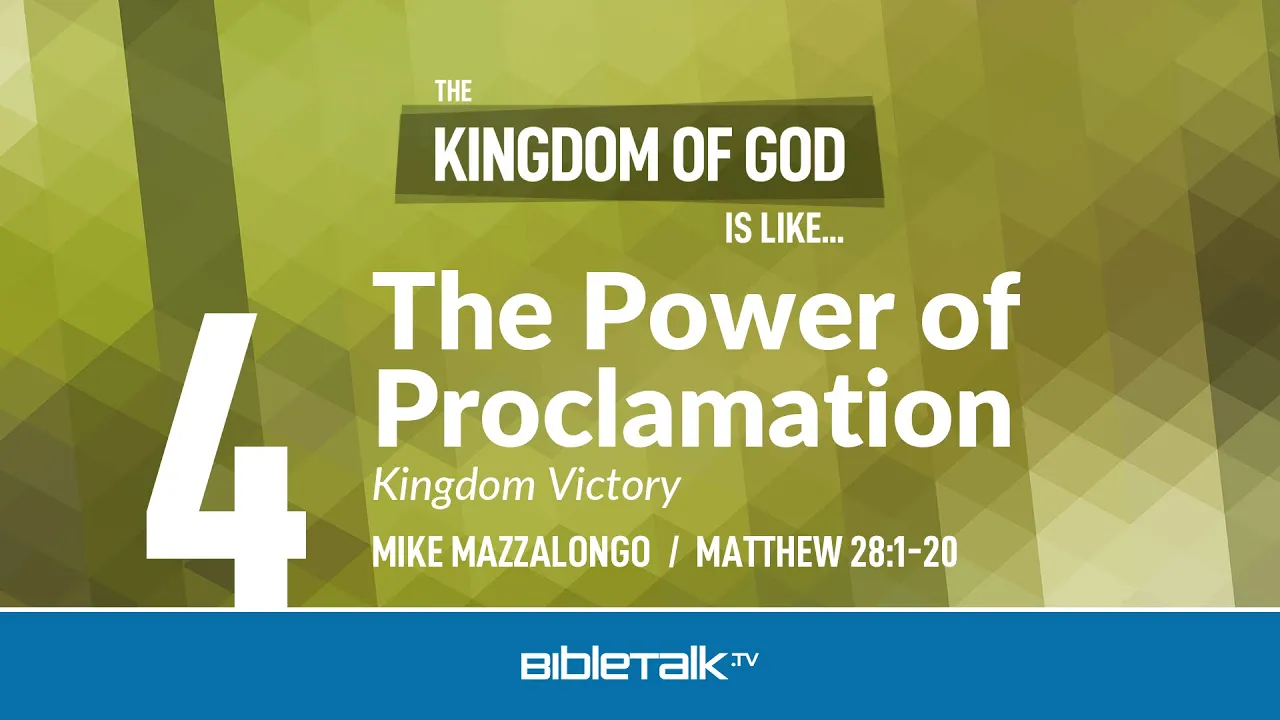 THE
KINGDOM OF GOD
IS LIKE...

4

The Power of Proclamation
Kingdom Victory

MIKE MAZZALONGO / MATTHEW 28:1-20

BIBLETALK.TV